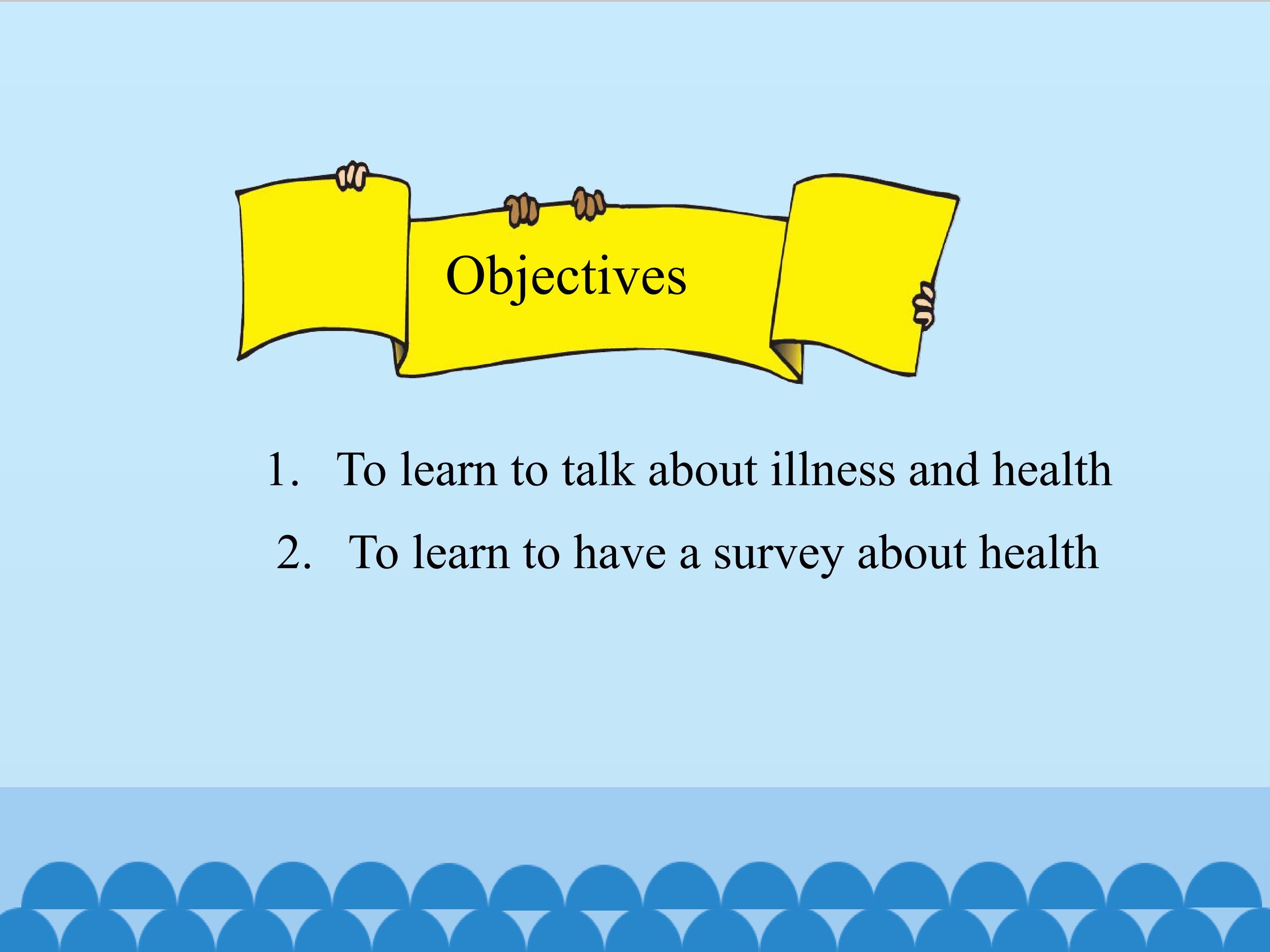 Objectives

1. To learn to talk about illness and health

2. To learn to have a survey about health